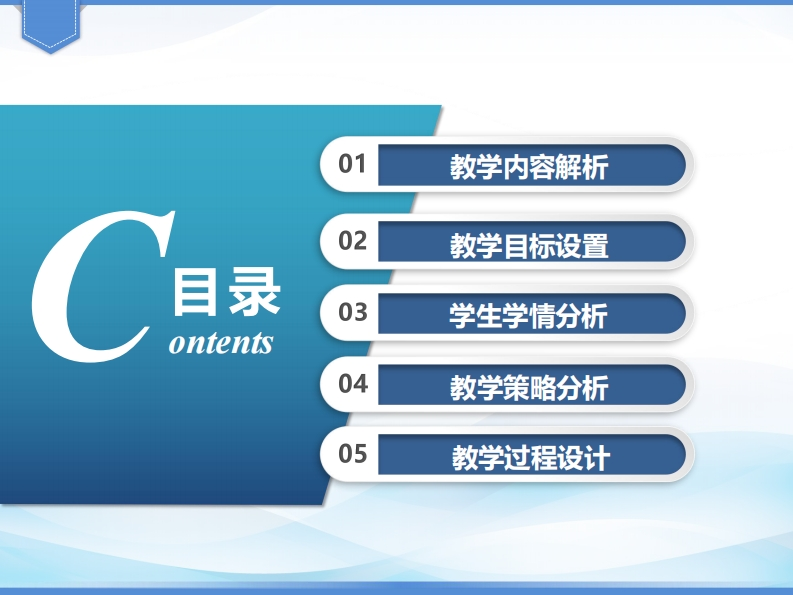 C 目录
ontents

01 教学内容解析

02 教学目标设置

03 学生学情分析

04 教学策略分析

05 教学过程设计